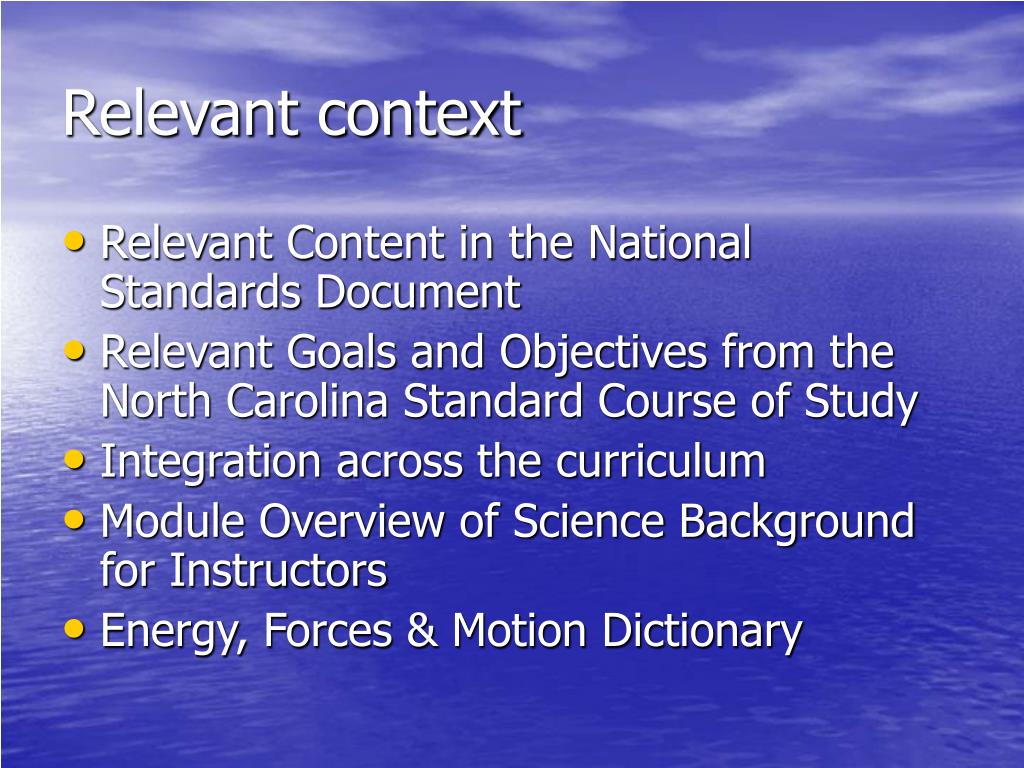 Relevant context

• Relevant Content in the National Standards Document
• Relevant Goals and Objectives from the North Carolina Standard Course of Study
• Integration across the curriculum
• Module Overview of Science Background for Instructors
• Energy, Forces & Motion Dictionary